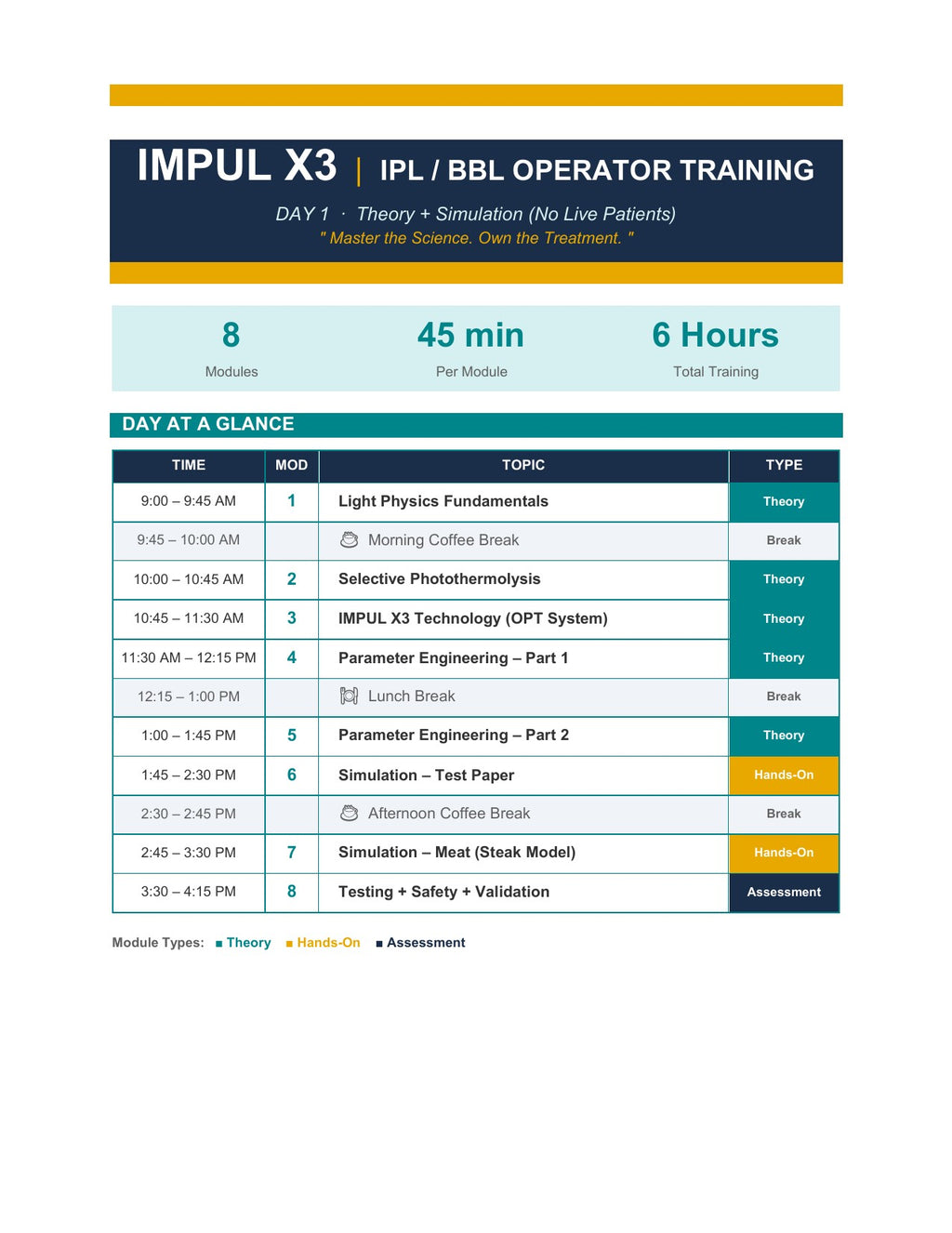 IMPUL X3 | IPL / BBL OPERATOR TRAINING

DAY 1 · Theory + Simulation (No Live Patients)

" Master the Science. Own the Treatment. "

8
Modules

45 min
Per Module

6 Hours
Total Training

DAY AT A GLANCE

| TIME | MOD | TOPIC | TYPE |
|---|---|---|---|
| 9:00 – 9:45 AM | 1 | Light Physics Fundamentals | Theory |
| 9:45 – 10:00 AM | | Morning Coffee Break | Break |
| 10:00 – 10:45 AM | 2 | Selective Photothermolysis | Theory |
| 10:45 – 11:30 AM | 3 | IMPUL X3 Technology (OPT System) | Theory |
| 11:30 AM – 12:15 PM | 4 | Parameter Engineering – Part 1 | Theory |
| 12:15 – 1:00 PM | | Lunch Break | Break |
| 1:00 – 1:45 PM | 5 | Parameter Engineering – Part 2 | Theory |
| 1:45 – 2:30 PM | 6 | Simulation – Test Paper | Hands-On |
| 2:30 – 2:45 PM | | Afternoon Coffee Break | Break |
| 2:45 – 3:30 PM | 7 | Simulation – Meat (Steak Model) | Hands-On |
| 3:30 – 4:15 PM | 8 | Testing + Safety + Validation | Assessment |

Module Types: ■ Theory ■ Hands-On ■ Assessment